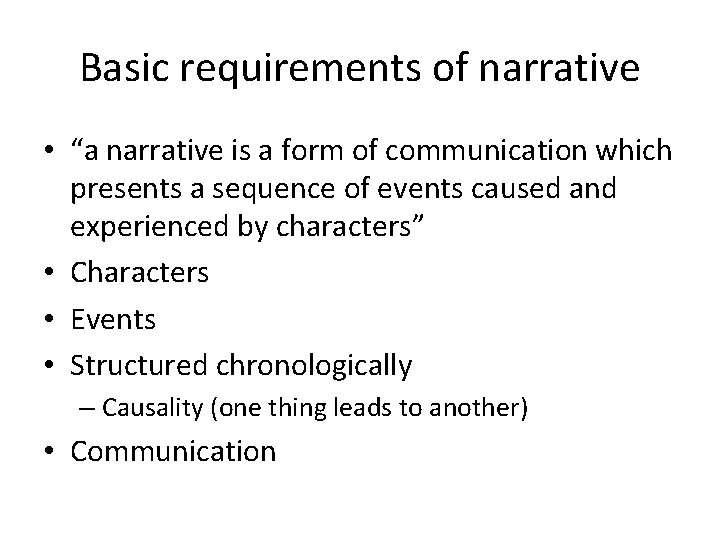 Basic requirements of narrative

• “a narrative is a form of communication which presents a sequence of events caused and experienced by characters”
• Characters
• Events
• Structured chronologically
– Causality (one thing leads to another)
• Communication